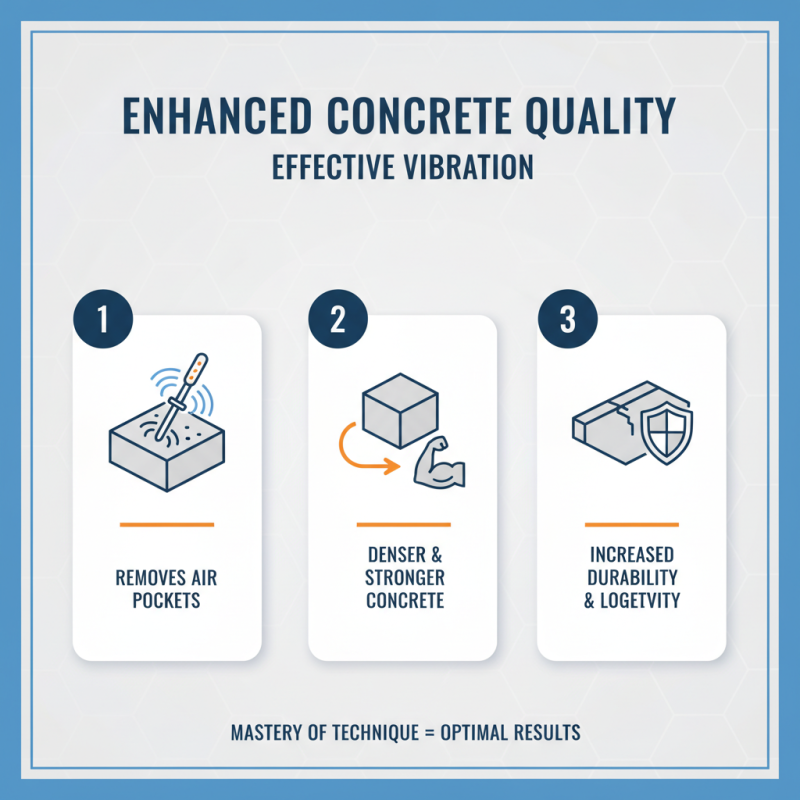 ENHANCED CONCRETE QUALITY

EFFECTIVE VIBRATION

1

REMOVES AIR POCKETS

2

DENSER & STRONGER CONCRETE

3

INCREASED DURABILITY & LOGETVITY

MASTERY OF TECHNIQUE = OPTIMAL RESULTS